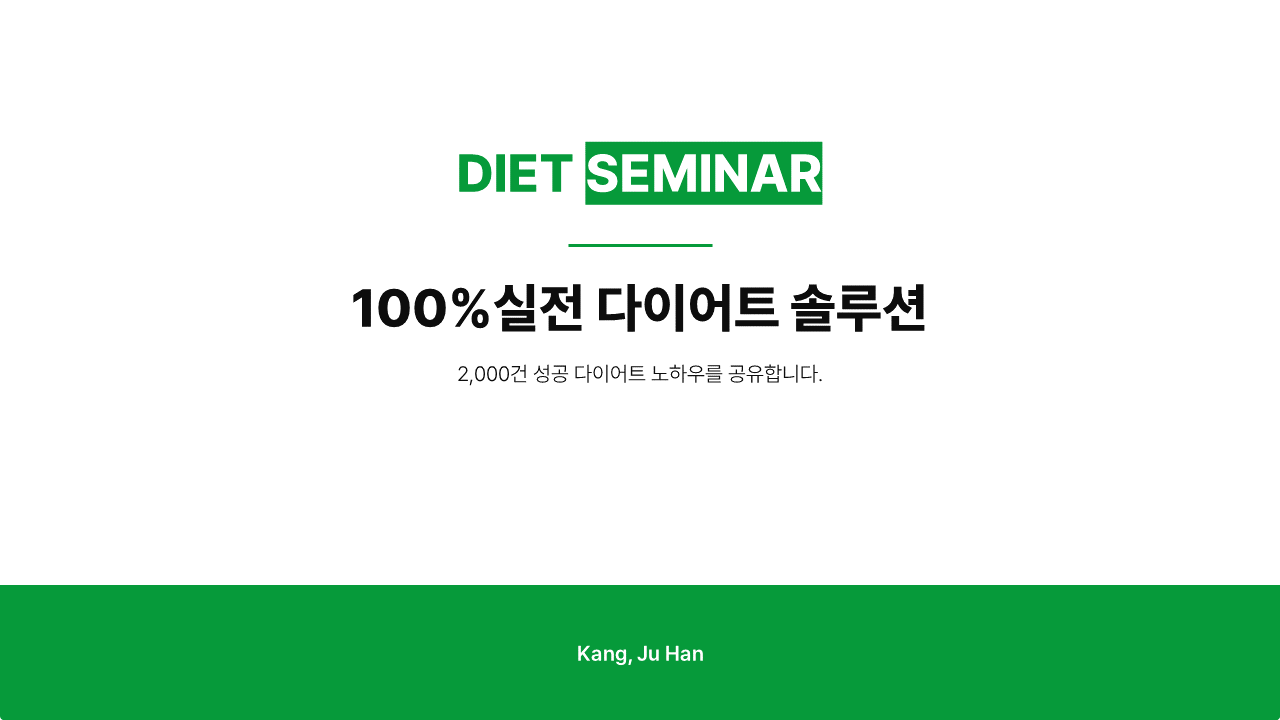 DIET SEMINAR

100%실전 다이어트 솔루션

2,000건 성공 다이어트 노하우를 공유합니다.

Kang, Ju Han